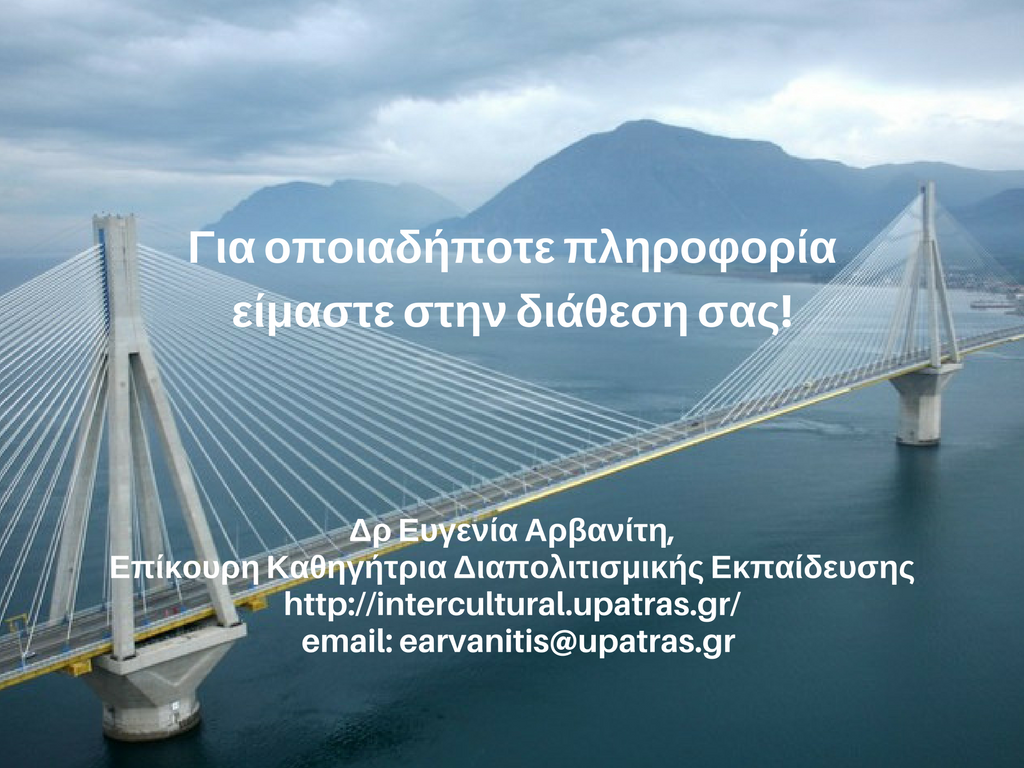 Για οποιαδήποτε πληροφορία είμαστε στην διάθεση σας!

Δρ Ευγενία Αρβανίτη,
Επίκουρη Καθηγήτρια Διαπολιτισμικής Εκπαίδευσης
http://intercultural.upatras.gr/
email: earvanitis@upatras.gr